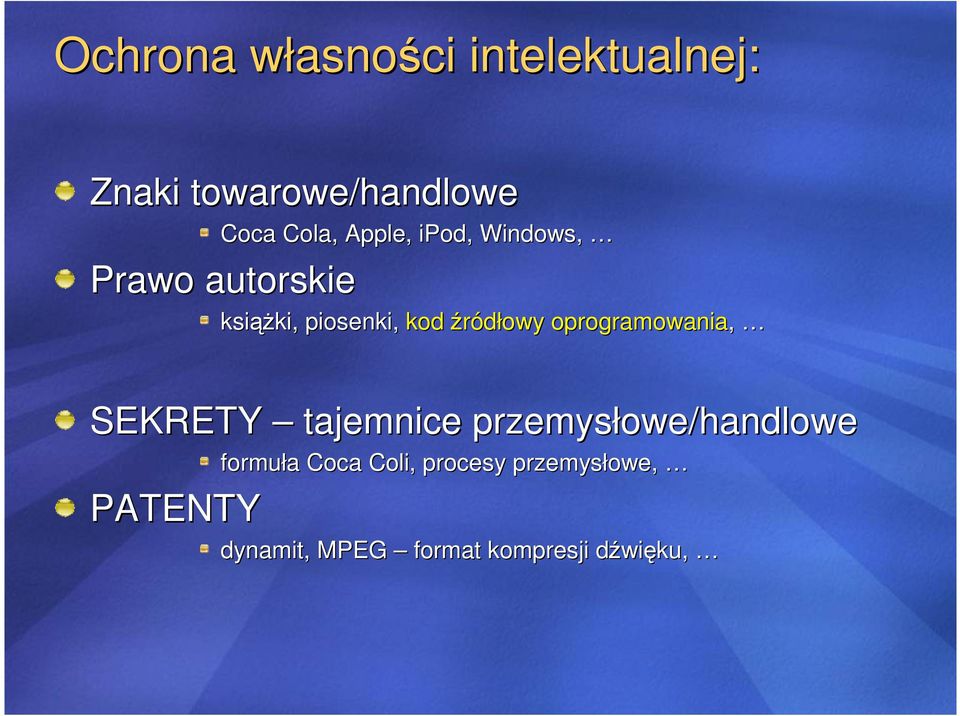 Ochrona własności intelektualnej:

Znaki towarowe/handlowe

Coca Cola, Apple, iPod, Windows, …

Prawo autorskie

książki, piosenki, kod źródłowy oprogramowania, …

SEKRETY – tajemnice przemysłowe/handlowe

formuła Coca Coli, procesy przemysłowe, …

PATENTY

dynamit, MPEG – format kompresji dźwięku, …